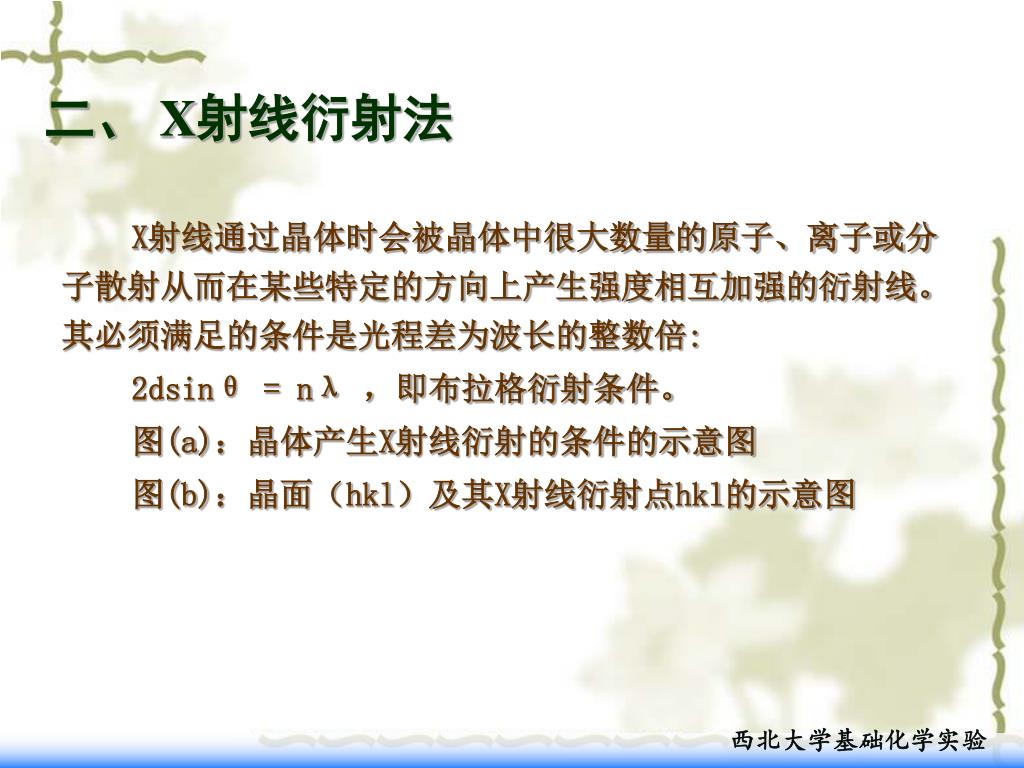 二、 X射线衍射法

X射线通过晶体时会被晶体中很大数量的原子、离子或分子散射从而在某些特定的方向上产生强度相互加强的衍射线。其必须满足的条件是光程差为波长的整数倍:

$2d\sin\theta = n\lambda$ ，即布拉格衍射条件。

图(a)：晶体产生X射线衍射的条件的示意图

图(b)：晶面（hkl）及其X射线衍射点hkl的示意图

西北大学基础化学实验